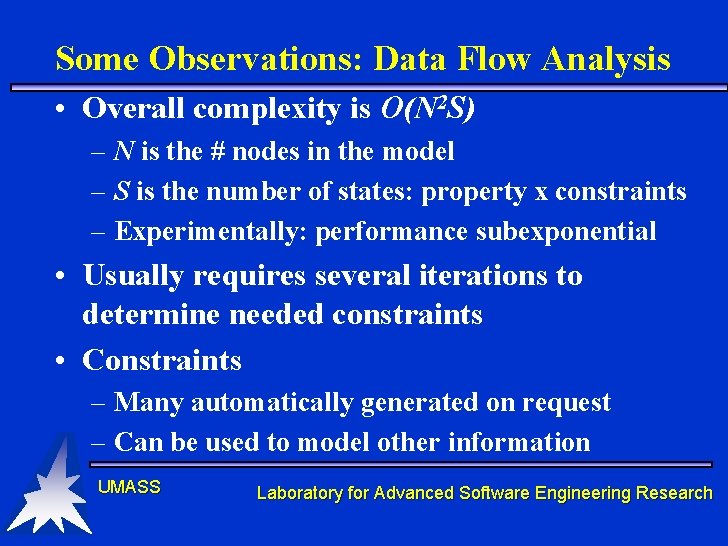 Some Observations: Data Flow Analysis

• Overall complexity is $O(N^2S)$

– $N$ is the # nodes in the model

– $S$ is the number of states: property x constraints

– Experimentally: performance subexponential

• Usually requires several iterations to determine needed constraints

• Constraints

– Many automatically generated on request

– Can be used to model other information

UMASS

Laboratory for Advanced Software Engineering Research